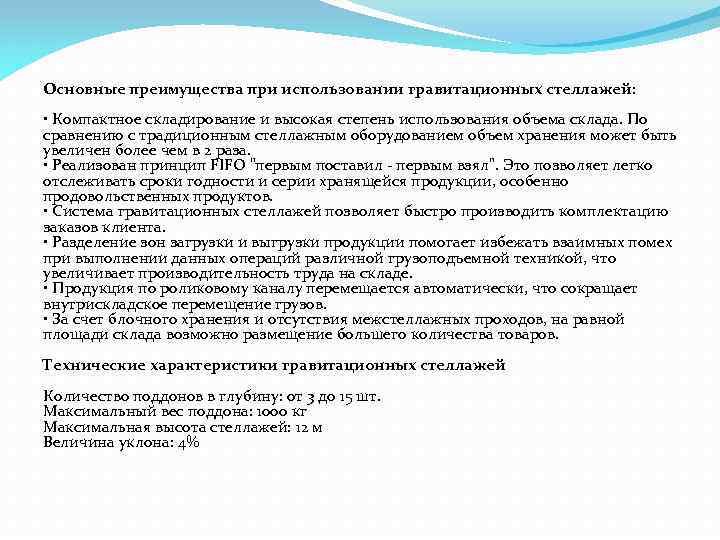 Основные преимущества при использовании гравитационных стеллажей:

• Компактное складирование и высокая степень использования объема склада. По сравнению с традиционным стеллажным оборудованием объем хранения может быть увеличен более чем в 2 раза.
• Реализован принцип FIFO "первым поставил - первым взял". Это позволяет легко отслеживать сроки годности и серии хранящейся продукции, особенно продовольственных продуктов.
• Система гравитационных стеллажей позволяет быстро производить комплектацию заказов клиента.
• Разделение зон загрузки и выгрузки продукции помогает избежать взаимных помех при выполнении данных операций различной грузоподъемной техникой, что увеличивает производительность труда на складе.
• Продукция по роликовому каналу перемещается автоматически, что сокращает внутрискладское перемещение грузов.
• За счет блочного хранения и отсутствия межстеллажных проходов, на равной площади склада возможно размещение большего количества товаров.

Технические характеристики гравитационных стеллажей

Количество поддонов в глубину: от 3 до 15 шт.
Максимальный вес поддона: 1000 кг
Максимальная высота стеллажей: 12 м
Величина уклона: 4%